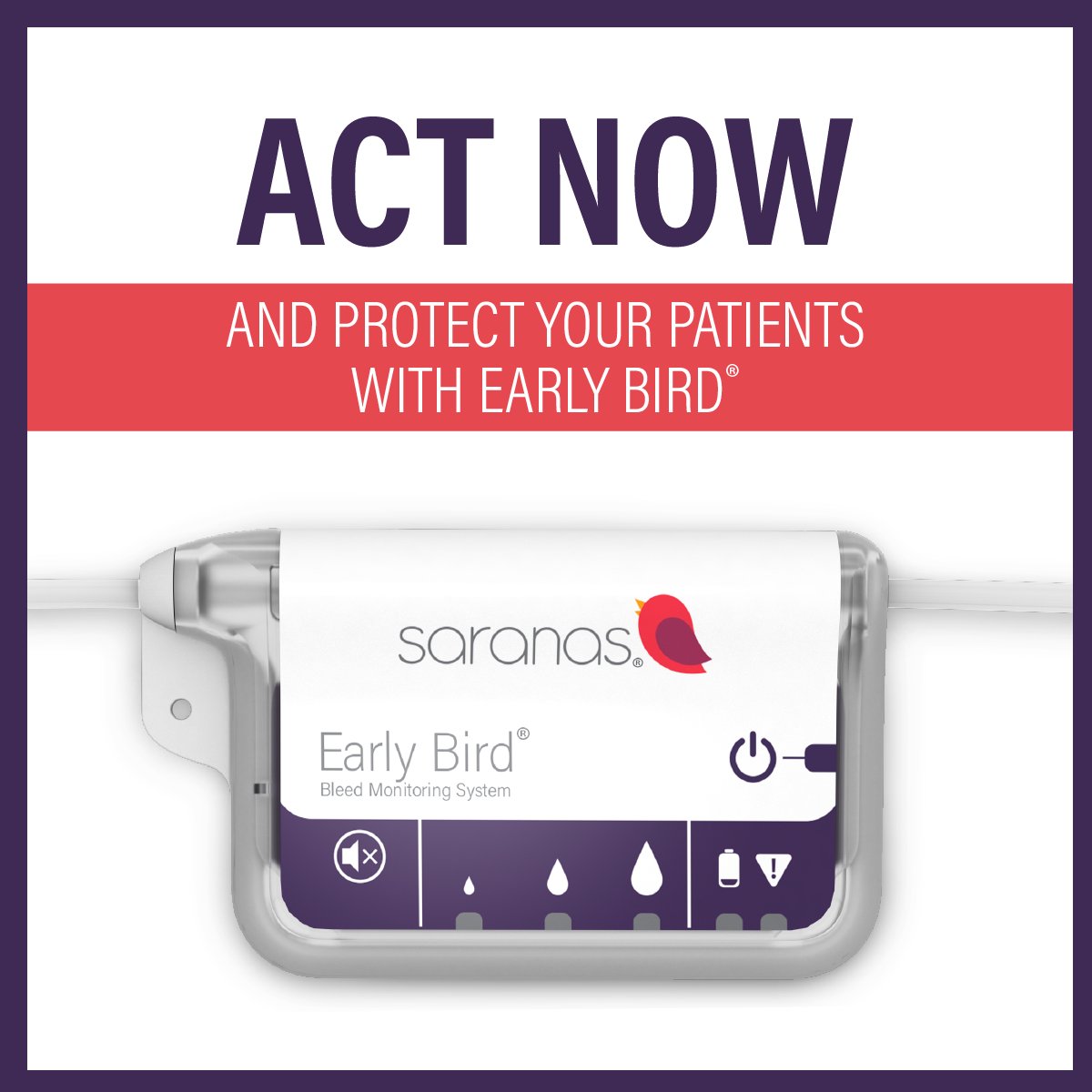 ACT NOW

AND PROTECT YOUR PATIENTS WITH EARLY BIRD®

saranas®

Early Bird®
Bleed Monitoring System